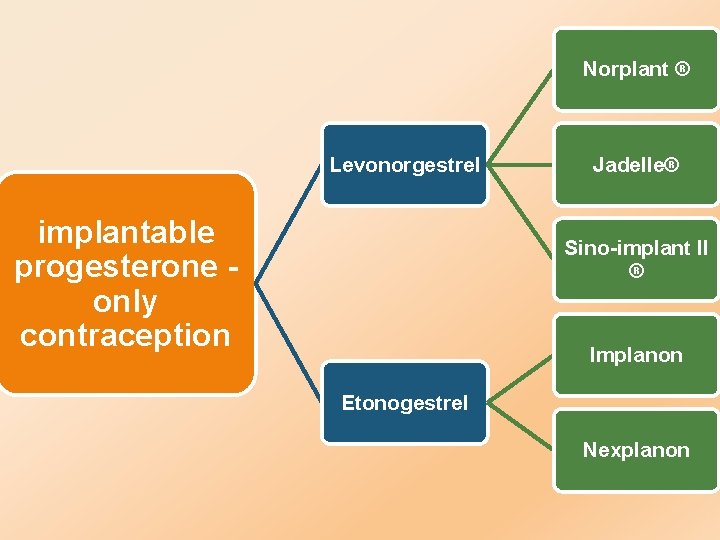 implantable progesterone - only contraception

Levonorgestrel

Norplant ®

Jadelle®

Sino-implant II ®

Etonogestrel

Implanon

Nexplanon